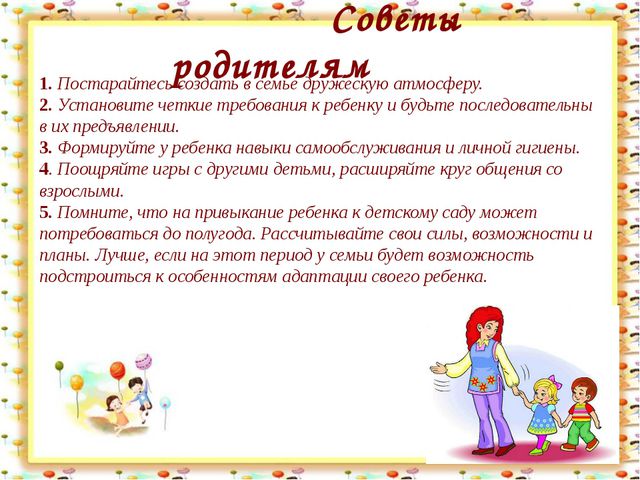 Советы родителям

1. Постарайтесь создать в семье дружескую атмосферу.
2. Установите четкие требования к ребенку и будьте последовательны в их предъявлении.
3. Формируйте у ребенка навыки самообслуживания и личной гигиены.
4. Поощряйте игры с другими детьми, расширяйте круг общения со взрослыми.
5. Помните, что на привыкание ребенка к детскому саду может потребоваться до полугода. Рассчитывайте свои силы, возможности и планы. Лучше, если на этот период у семьи будет возможность подстроиться к особенностям адаптации своего ребенка.